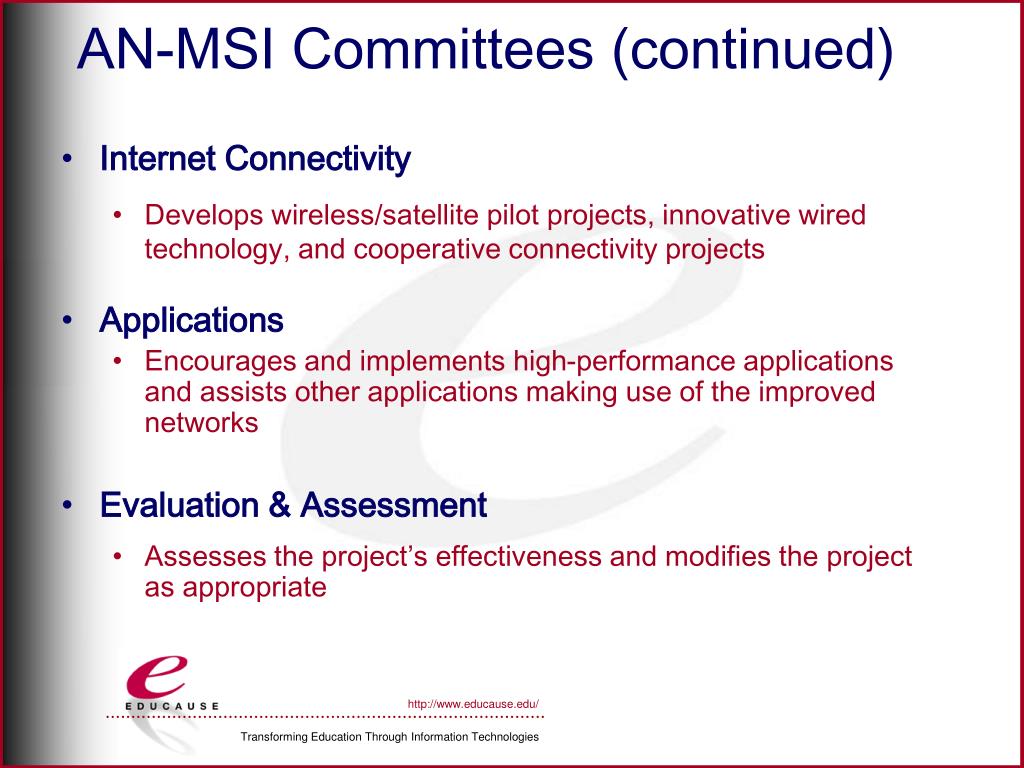 AN-MSI Committees (continued)

• Internet Connectivity

• Develops wireless/satellite pilot projects, innovative wired technology, and cooperative connectivity projects

• Applications

• Encourages and implements high-performance applications and assists other applications making use of the improved networks

• Evaluation & Assessment

• Assesses the project's effectiveness and modifies the project as appropriate

e
EDUCAUSE

http://www.educause.edu/

Transforming Education Through Information Technologies